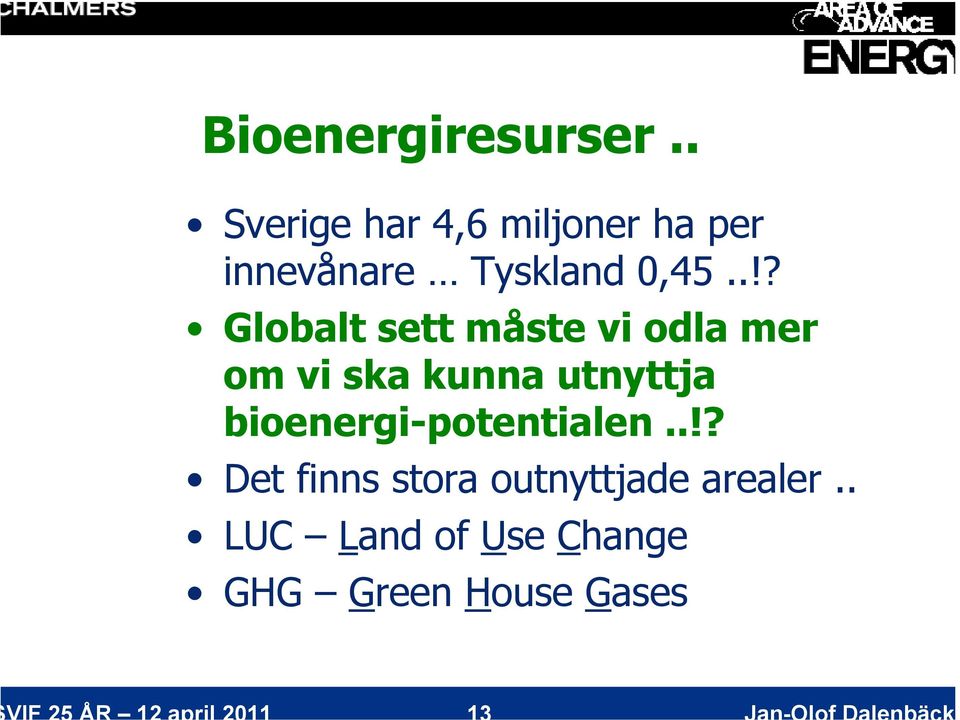 CHALMERS

AREA OF ADVANCE
ENERGY

Bioenergiresurser ..

• Sverige har 4,6 miljoner ha per innevånare … Tyskland 0,45 ..!?
• Globalt sett måste vi odla mer om vi ska kunna utnyttja bioenergi-potentialen ..!?
• Det finns stora outnyttjade arealer ..
• LUC – Land of Use Change
• GHG – Green House Gases

SVIF 25 ÅR – 12 april 2011 13 Jan-Olof Dalenbäck